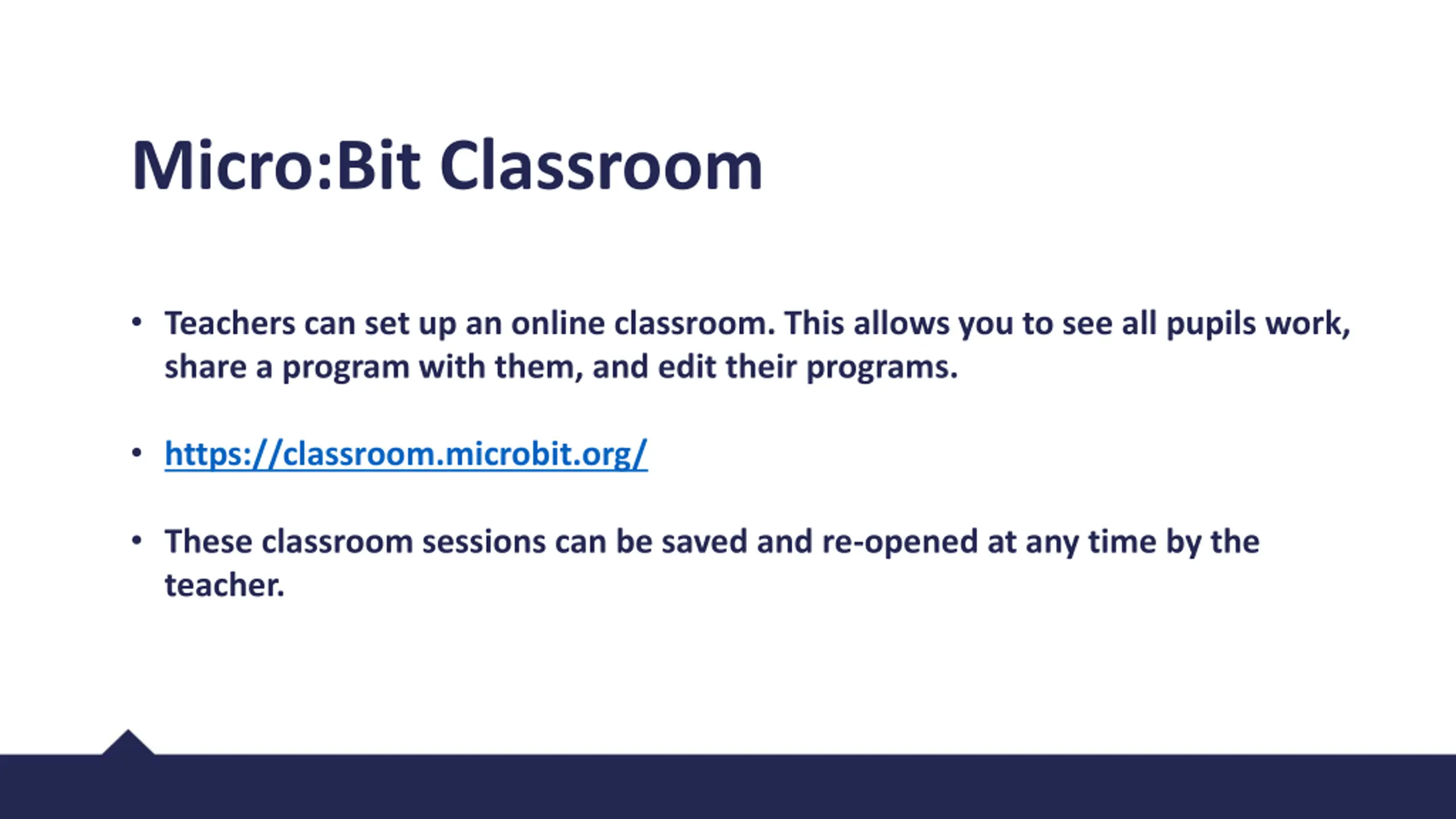 Micro:Bit Classroom

• Teachers can set up an online classroom. This allows you to see all pupils work, share a program with them, and edit their programs.

• https://classroom.microbit.org/

• These classroom sessions can be saved and re-opened at any time by the teacher.